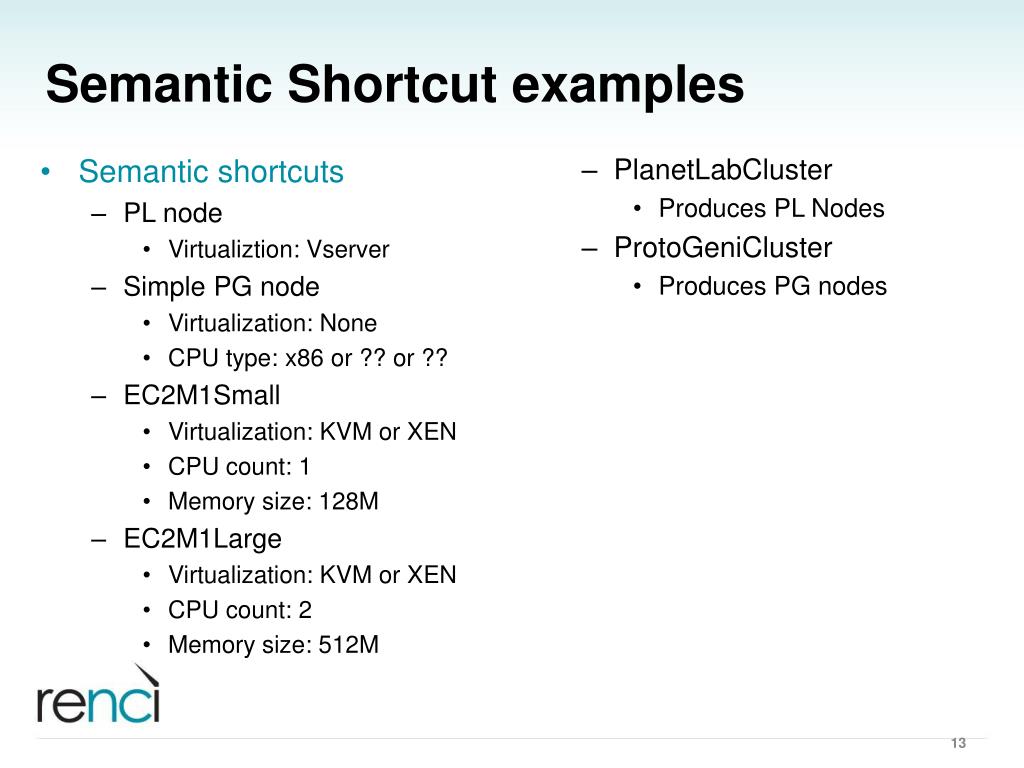 Semantic Shortcut examples

• Semantic shortcuts
– PL node
• Virtualiztion: Vserver
– Simple PG node
• Virtualization: None
• CPU type: x86 or ?? or ??
– EC2M1Small
• Virtualization: KVM or XEN
• CPU count: 1
• Memory size: 128M
– EC2M1Large
• Virtualization: KVM or XEN
• CPU count: 2
• Memory size: 512M

– PlanetLabCluster
• Produces PL Nodes
– ProtoGeniCluster
• Produces PG nodes

renci

13